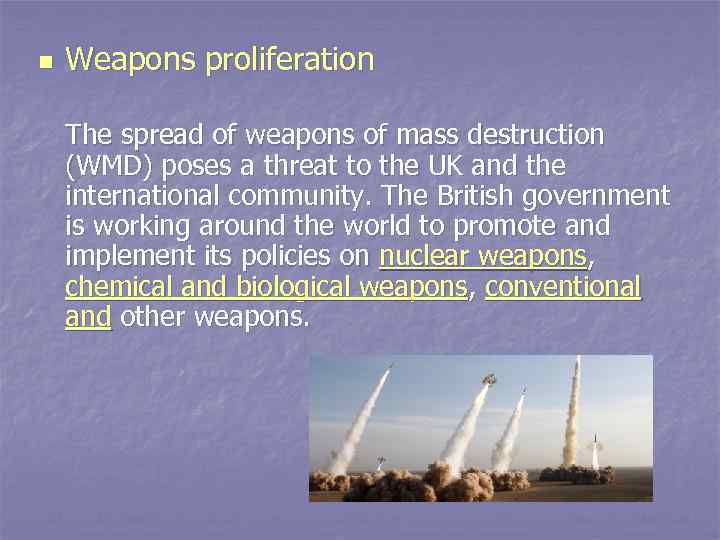 Weapons proliferation

The spread of weapons of mass destruction (WMD) poses a threat to the UK and the international community. The British government is working around the world to promote and implement its policies on nuclear weapons, chemical and biological weapons, conventional and other weapons.